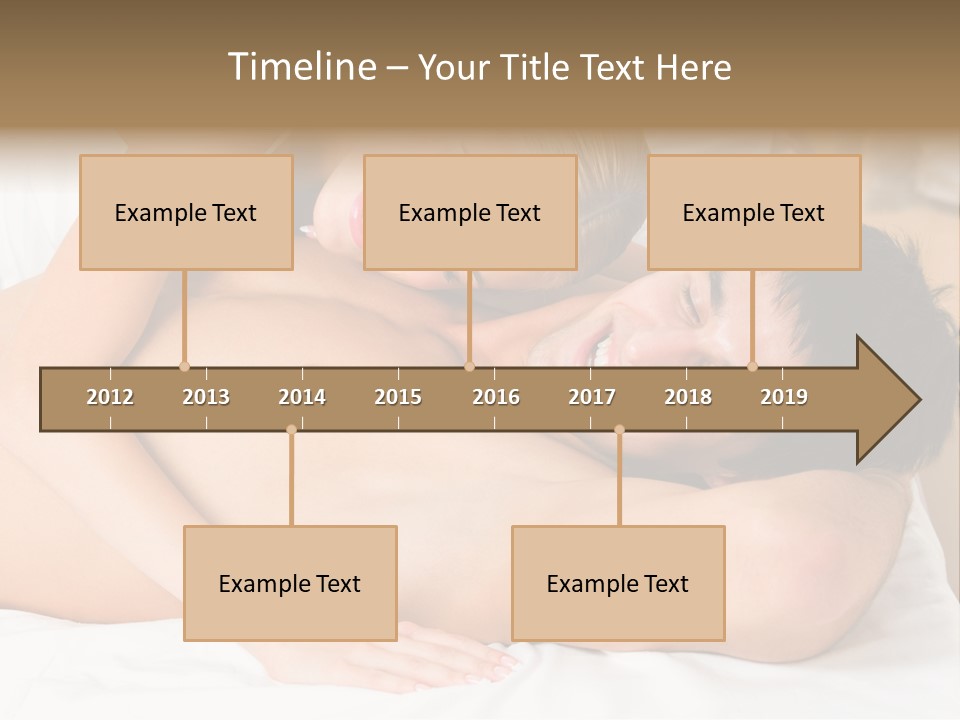 Timeline – Your Title Text Here

Example Text

Example Text

Example Text

2012 2013 2014 2015 2016 2017 2018 2019

Example Text

Example Text